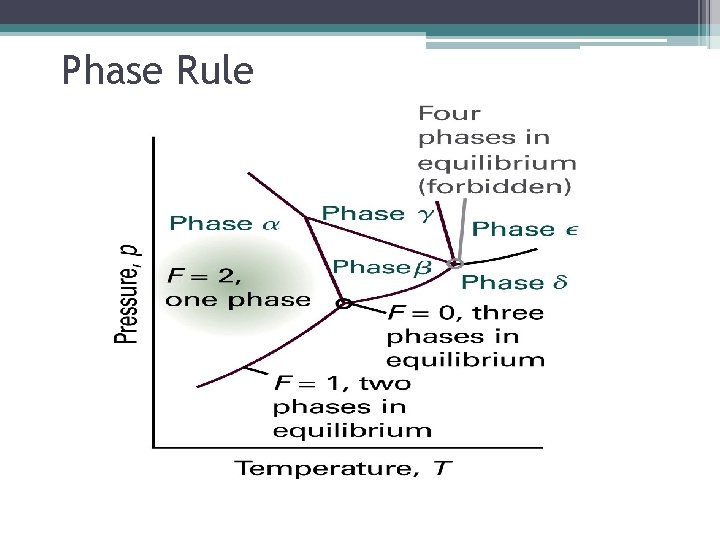 Phase Rule

Four phases in equilibrium (forbidden)

Phase $\alpha$

Phase $\gamma$

Phase $\epsilon$

Phase $\beta$

Phase $\delta$

$F = 2$, one phase

$F = 0$, three phases in equilibrium

$F = 1$, two phases in equilibrium

Pressure, $p$

Temperature, $T$